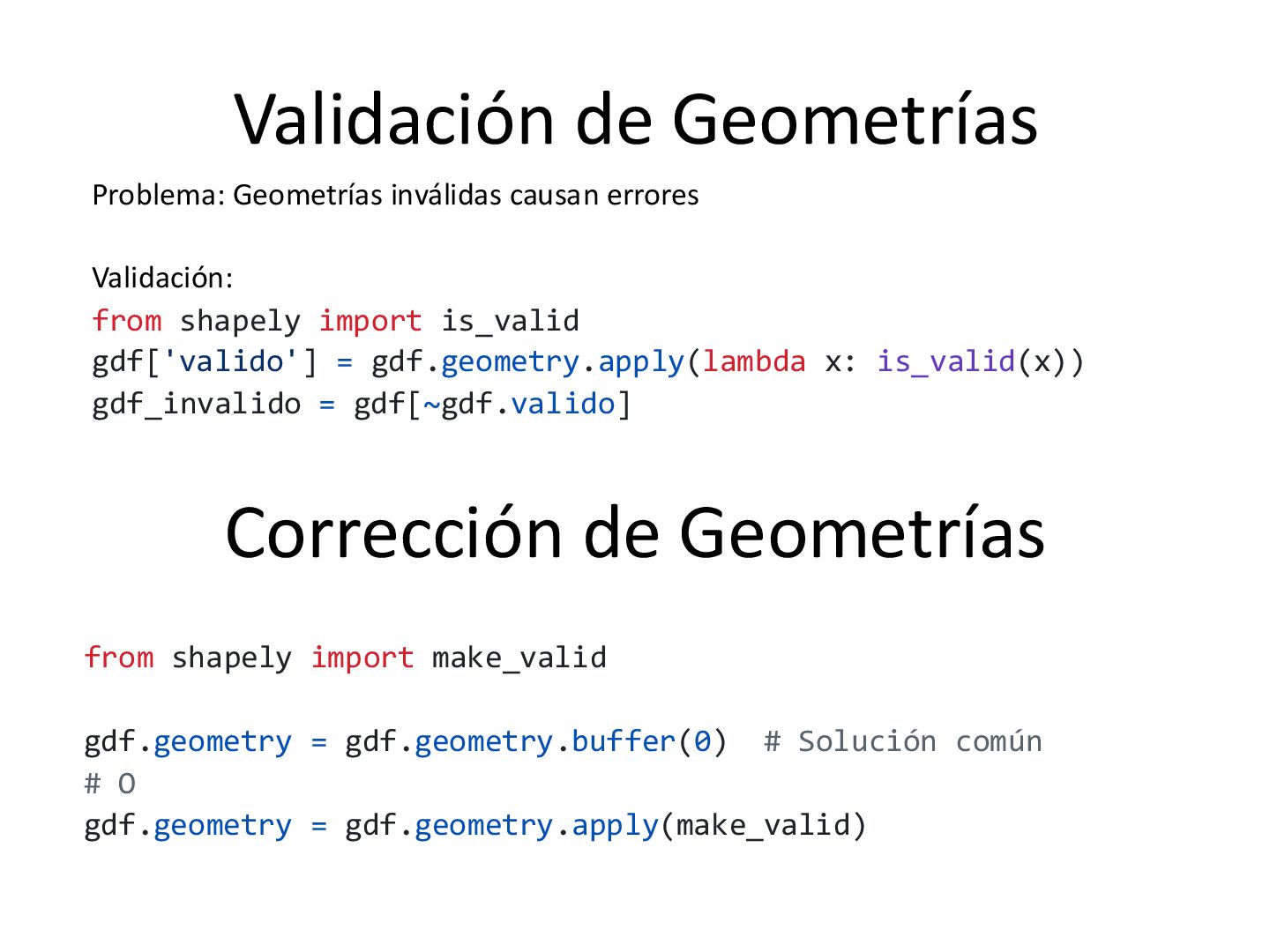 Validación de Geometrías

Problema: Geometrías inválidas causan errores

Validación:
from shapely import is_valid
gdf['valido'] = gdf.geometry.apply(lambda x: is_valid(x))
gdf_invalido = gdf[~gdf.valido]

Corrección de Geometrías

from shapely import make_valid

gdf.geometry = gdf.geometry.buffer(0)  # Solución común
# O
gdf.geometry = gdf.geometry.apply(make_valid)